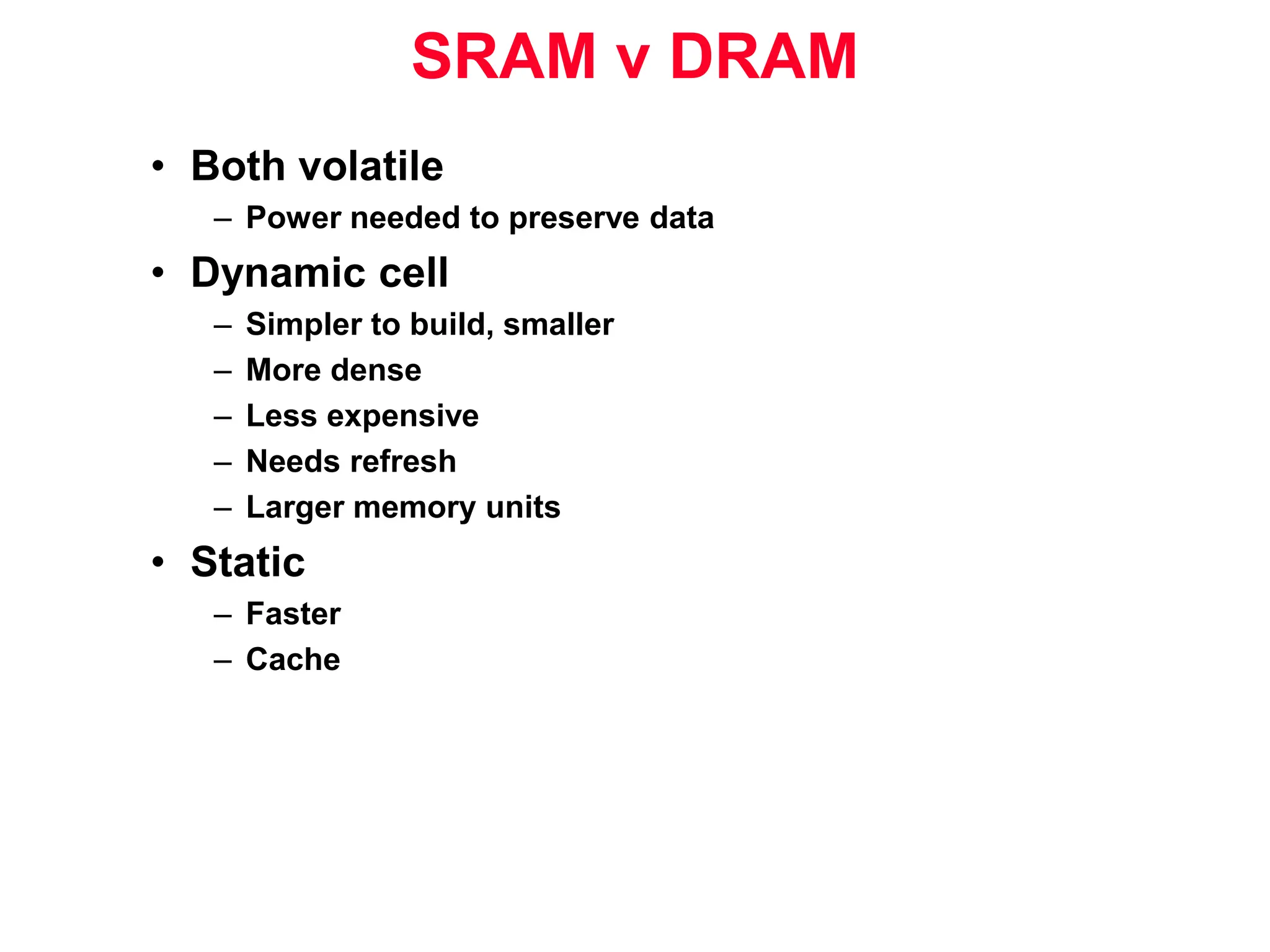 SRAM v DRAM

• Both volatile
– Power needed to preserve data
• Dynamic cell
– Simpler to build, smaller
– More dense
– Less expensive
– Needs refresh
– Larger memory units
• Static
– Faster
– Cache